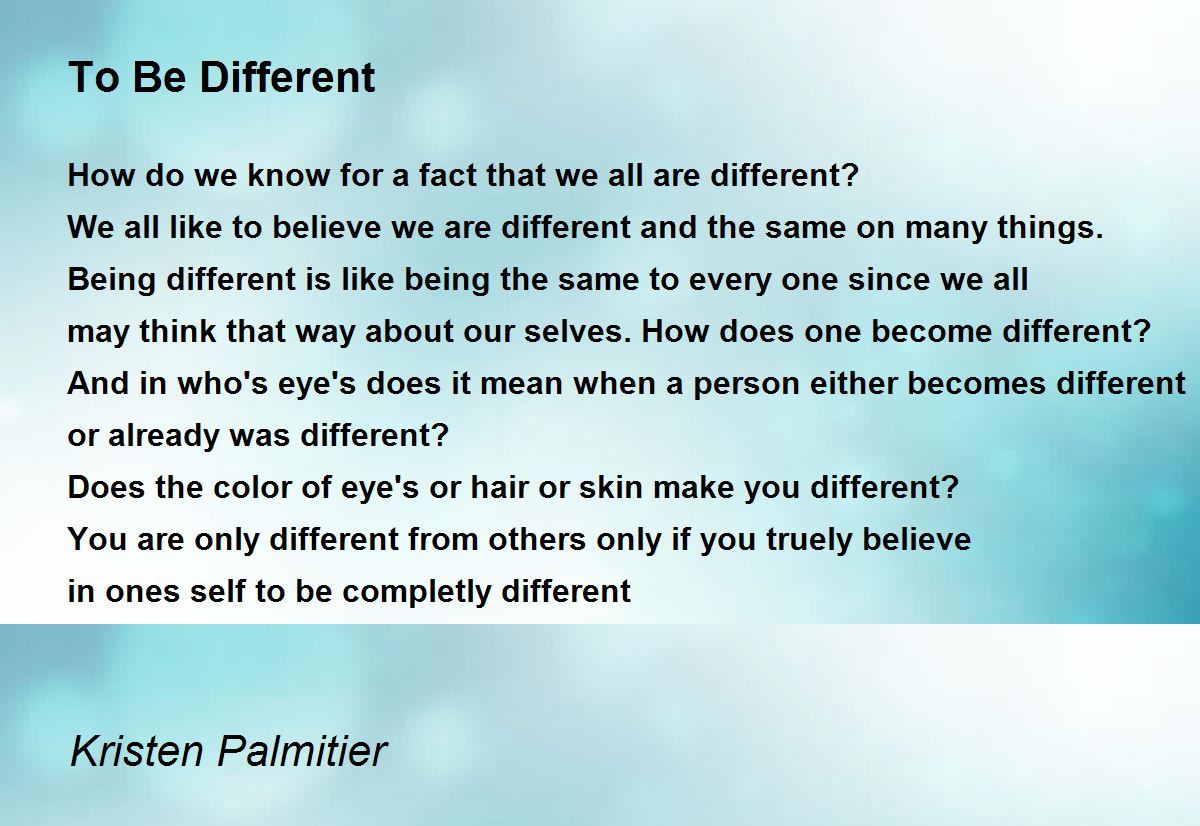 To Be Different

How do we know for a fact that we all are different?
We all like to believe we are different and the same on many things.
Being different is like being the same to every one since we all
may think that way about our selves. How does one become different?
And in who's eye's does it mean when a person either becomes different
or already was different?
Does the color of eye's or hair or skin make you different?
You are only different from others only if you truely believe
in ones self to be completly different

Kristen Palmitier